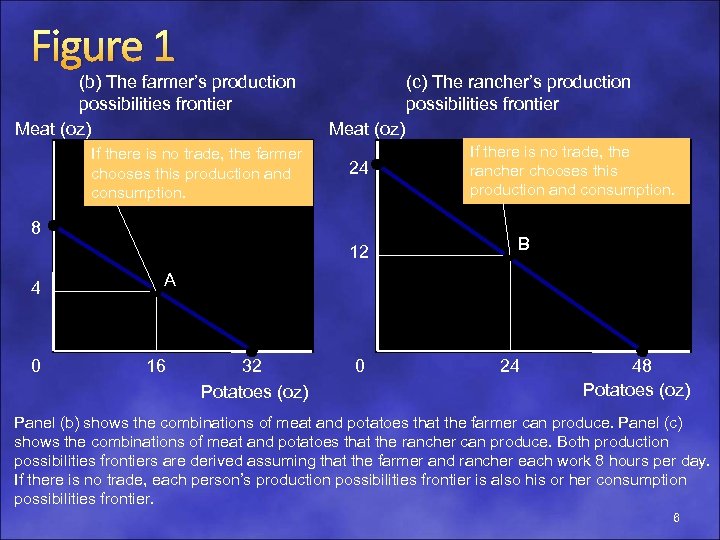 Figure 1

(b) The farmer's production possibilities frontier

Meat (oz)

If there is no trade, the farmer chooses this production and consumption.

8

4

A

0

16

32

Potatoes (oz)

(c) The rancher's production possibilities frontier

Meat (oz)

If there is no trade, the rancher chooses this production and consumption.

24

12

B

0

24

48

Potatoes (oz)

Panel (b) shows the combinations of meat and potatoes that the farmer can produce. Panel (c) shows the combinations of meat and potatoes that the rancher can produce. Both production possibilities frontiers are derived assuming that the farmer and rancher each work 8 hours per day. If there is no trade, each person's production possibilities frontier is also his or her consumption possibilities frontier.

6